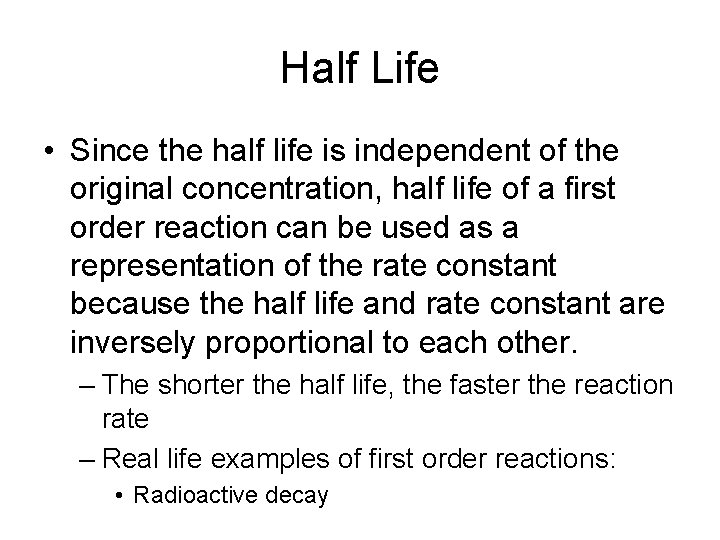 Half Life

• Since the half life is independent of the original concentration, half life of a first order reaction can be used as a representation of the rate constant because the half life and rate constant are inversely proportional to each other.

– The shorter the half life, the faster the reaction rate

– Real life examples of first order reactions:

• Radioactive decay